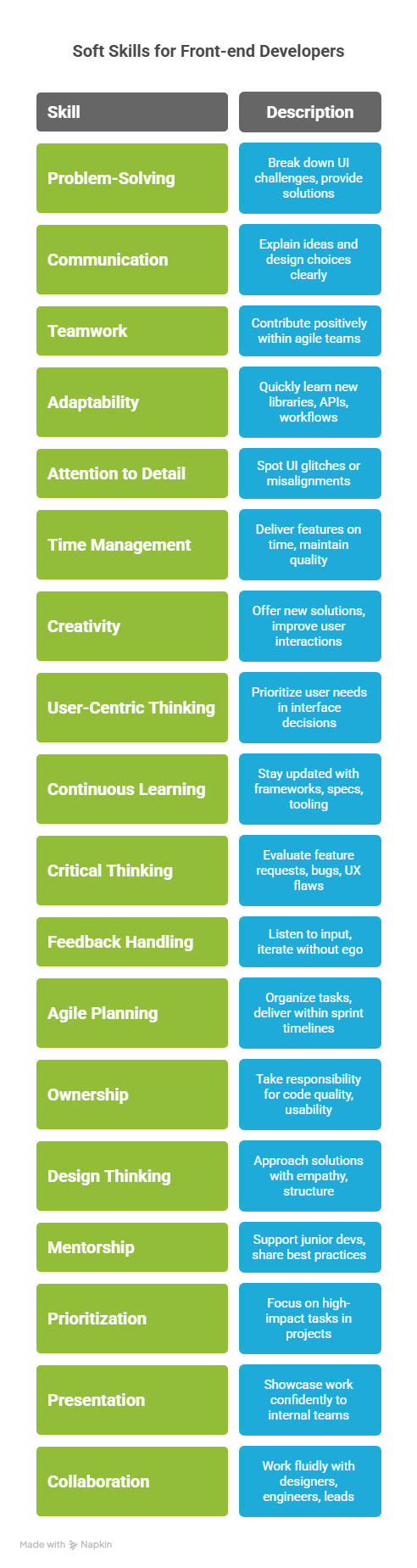 Soft Skills for Front-end Developers

| Skill | Description |
|---|---|
| Problem-Solving | Break down UI challenges, provide solutions |
| Communication | Explain ideas and design choices clearly |
| Teamwork | Contribute positively within agile teams |
| Adaptability | Quickly learn new libraries, APIs, workflows |
| Attention to Detail | Spot UI glitches or misalignments |
| Time Management | Deliver features on time, maintain quality |
| Creativity | Offer new solutions, improve user interactions |
| User-Centric Thinking | Prioritize user needs in interface decisions |
| Continuous Learning | Stay updated with frameworks, specs, tooling |
| Critical Thinking | Evaluate feature requests, bugs, UX flaws |
| Feedback Handling | Listen to input, iterate without ego |
| Agile Planning | Organize tasks, deliver within sprint timelines |
| Ownership | Take responsibility for code quality, usability |
| Design Thinking | Approach solutions with empathy, structure |
| Mentorship | Support junior devs, share best practices |
| Prioritization | Focus on high-impact tasks in projects |
| Presentation | Showcase work confidently to internal teams |
| Collaboration | Work fluidly with designers, engineers, leads |

Made with Napkin